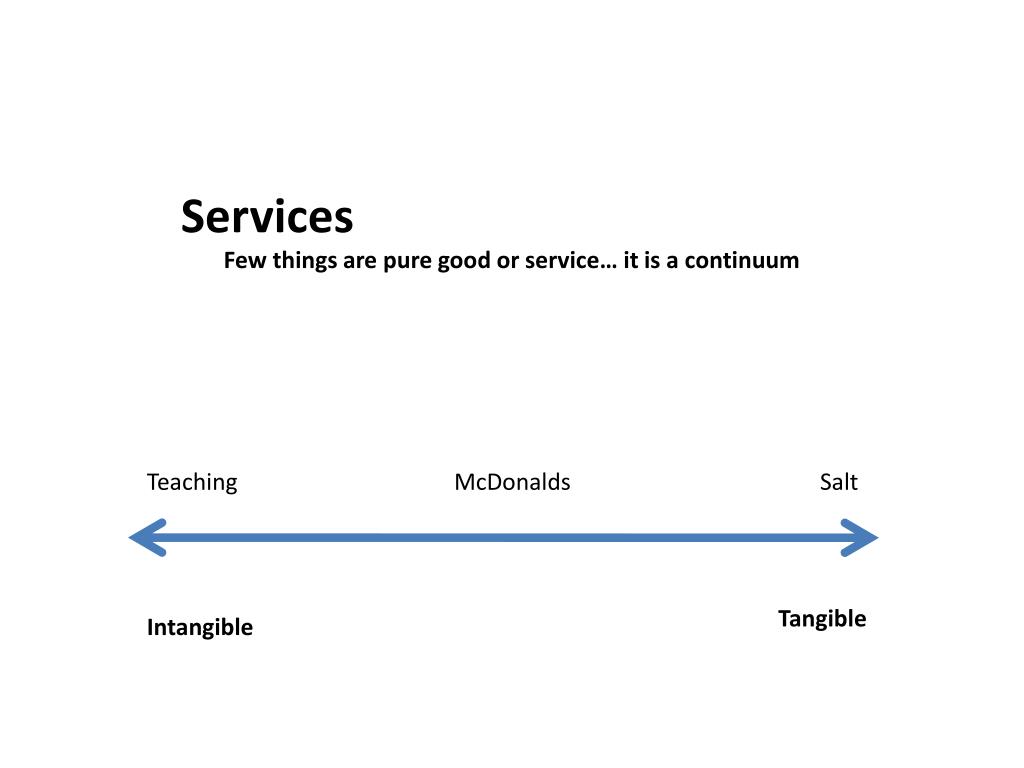 Services
Few things are pure good or service… it is a continuum

Teaching

McDonalds

Salt

Intangible

Tangible